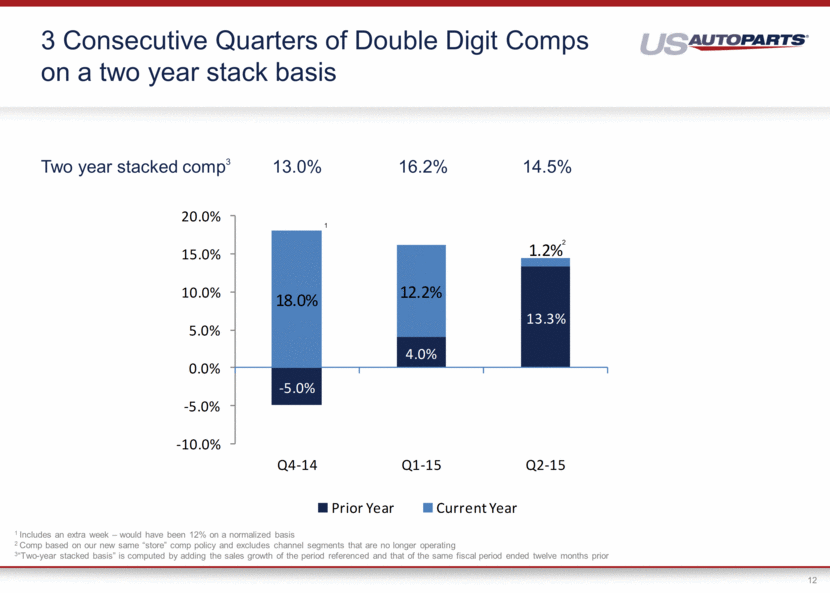 3 Consecutive Quarters of Double Digit Comps on a two year stack basis

US AUTOPARTS

Two year stacked comp$^3$ 13.0% 16.2% 14.5%

20.0%
15.0%
10.0%
5.0%
0.0%
-5.0%
-10.0%

$^1$

18.0%
-5.0%
12.2%
4.0%
1.2%$^2$
13.3%

Q4-14 Q1-15 Q2-15

Prior Year Current Year

$^1$ Includes an extra week – would have been 12% on a normalized basis
$^2$ Comp based on our new same "store" comp policy and excludes channel segments that are no longer operating
$^3$"Two-year stacked basis" is computed by adding the sales growth of the period referenced and that of the same fiscal period ended twelve months prior

12